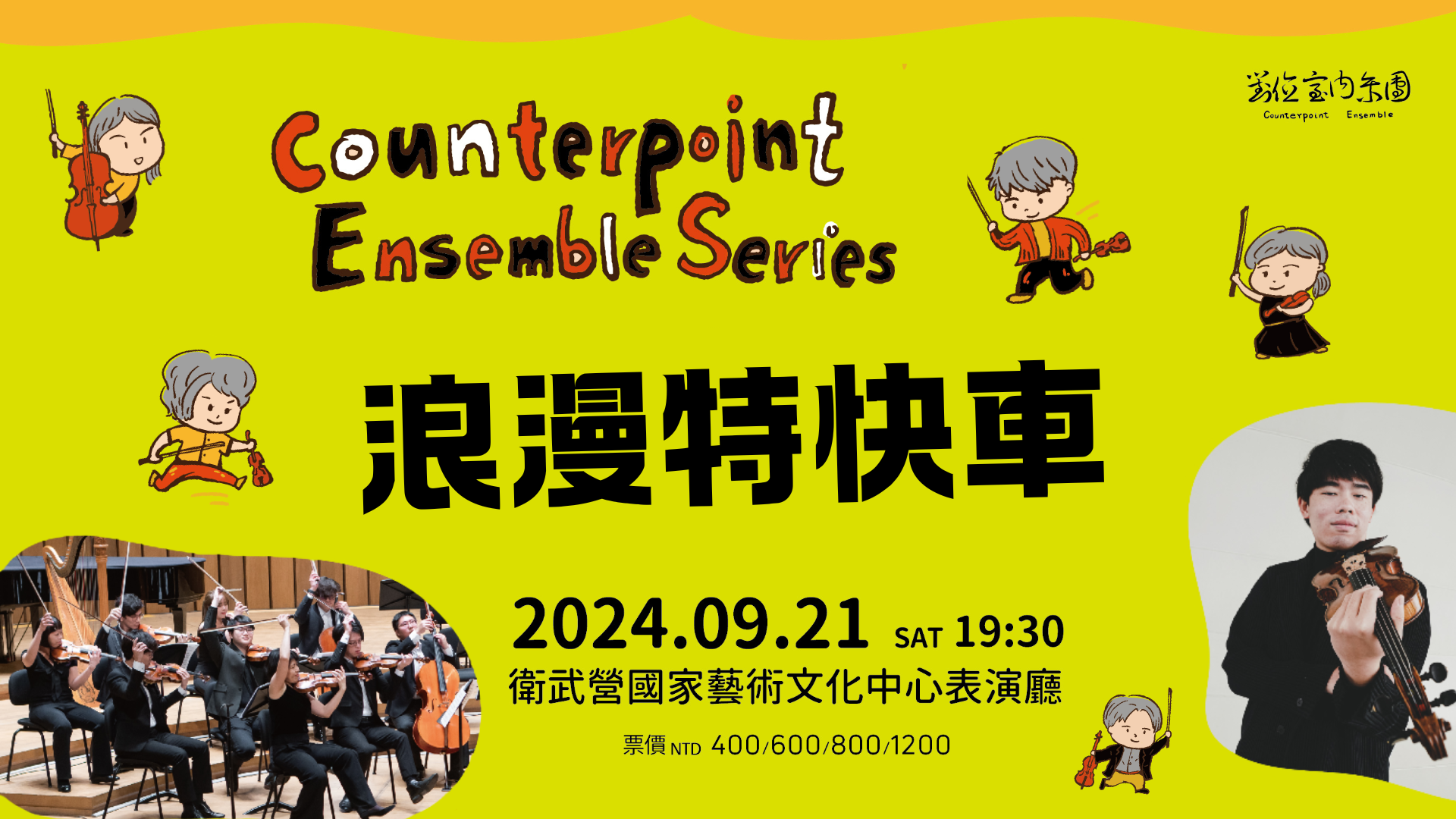 對位室內樂團
Counterpoint Ensemble

Counterpoint Ensemble Series

浪漫特快車

2024.09.21 SAT 19:30
衛武營國家藝術文化中心表演廳

票價 NTD 400/600/800/1200